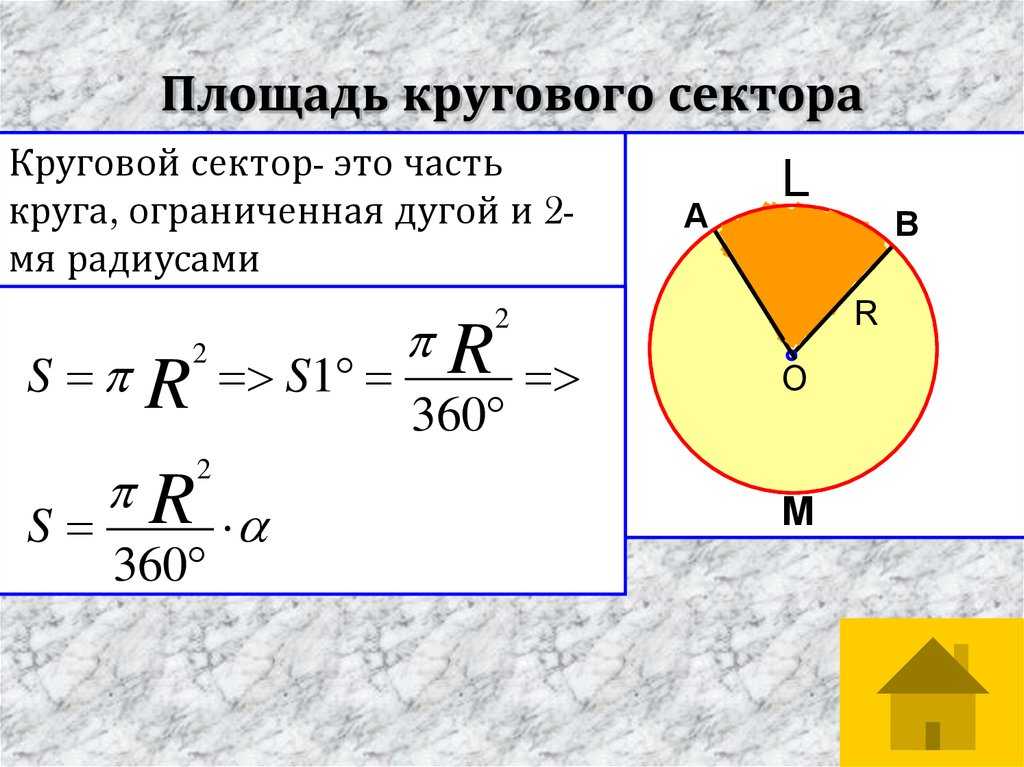 Площадь кругового сектора

Круговой сектор- это часть круга, ограниченная дугой и 2-мя радиусами

$S = \pi R^2 => S1° = \frac{\pi R^2}{360°} =>$

$S = \frac{\pi R^2}{360°} \cdot \alpha$

L
A
B
R
O
M